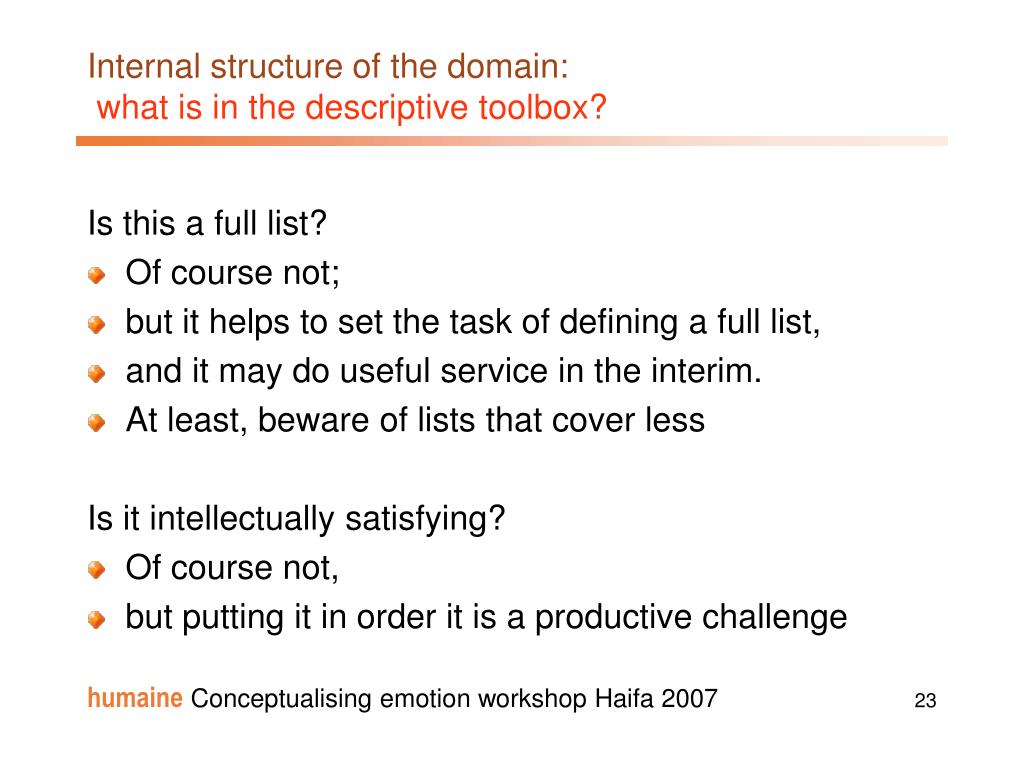 Internal structure of the domain:
what is in the descriptive toolbox?

Is this a full list?
- Of course not;
- but it helps to set the task of defining a full list,
- and it may do useful service in the interim.
- At least, beware of lists that cover less

Is it intellectually satisfying?
- Of course not,
- but putting it in order it is a productive challenge

humaine Conceptualising emotion workshop Haifa 2007

23